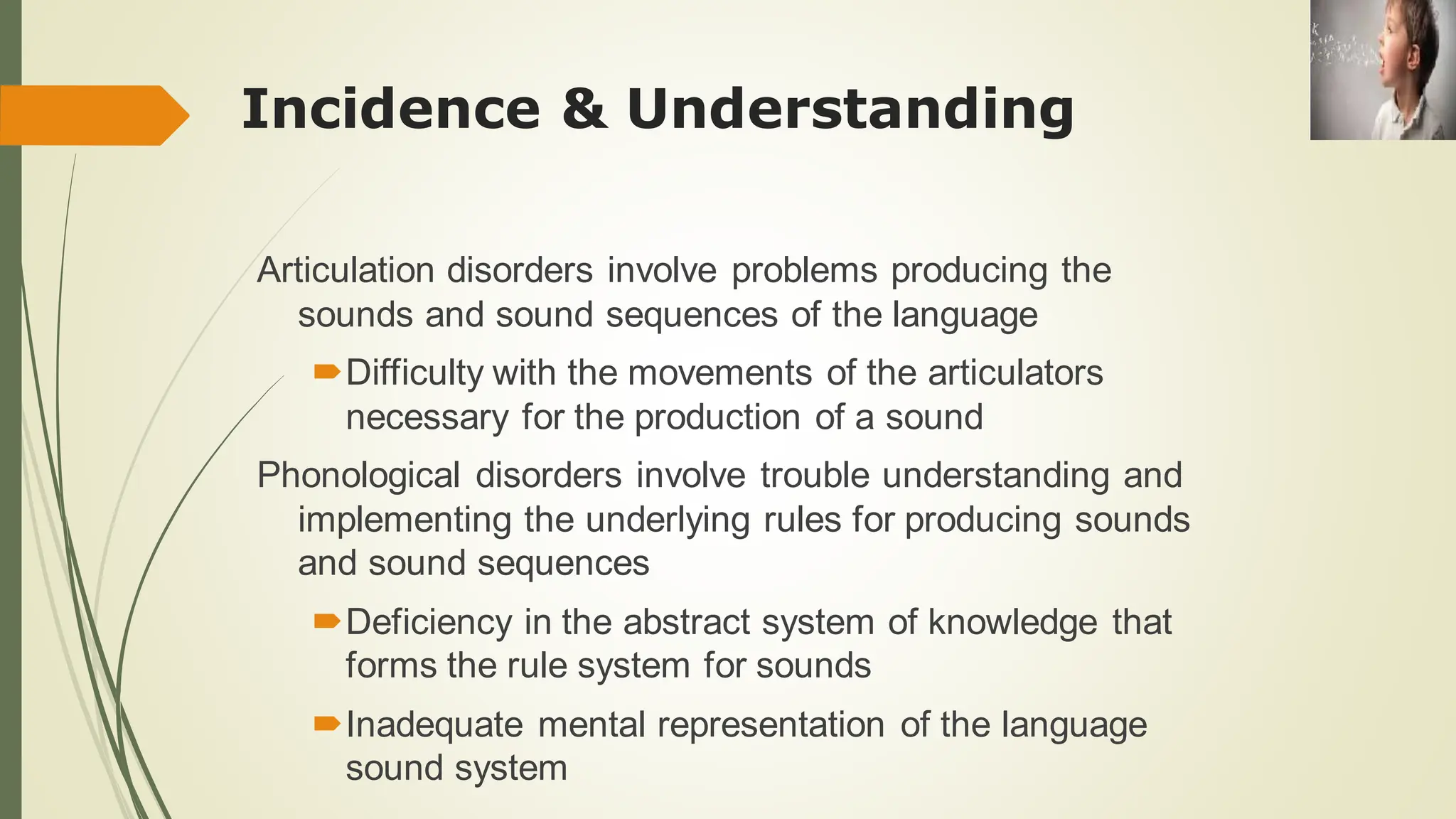 Incidence & Understanding

Articulation disorders involve problems producing the sounds and sound sequences of the language

Difficulty with the movements of the articulators necessary for the production of a sound

Phonological disorders involve trouble understanding and implementing the underlying rules for producing sounds and sound sequences

Deficiency in the abstract system of knowledge that forms the rule system for sounds

Inadequate mental representation of the language sound system